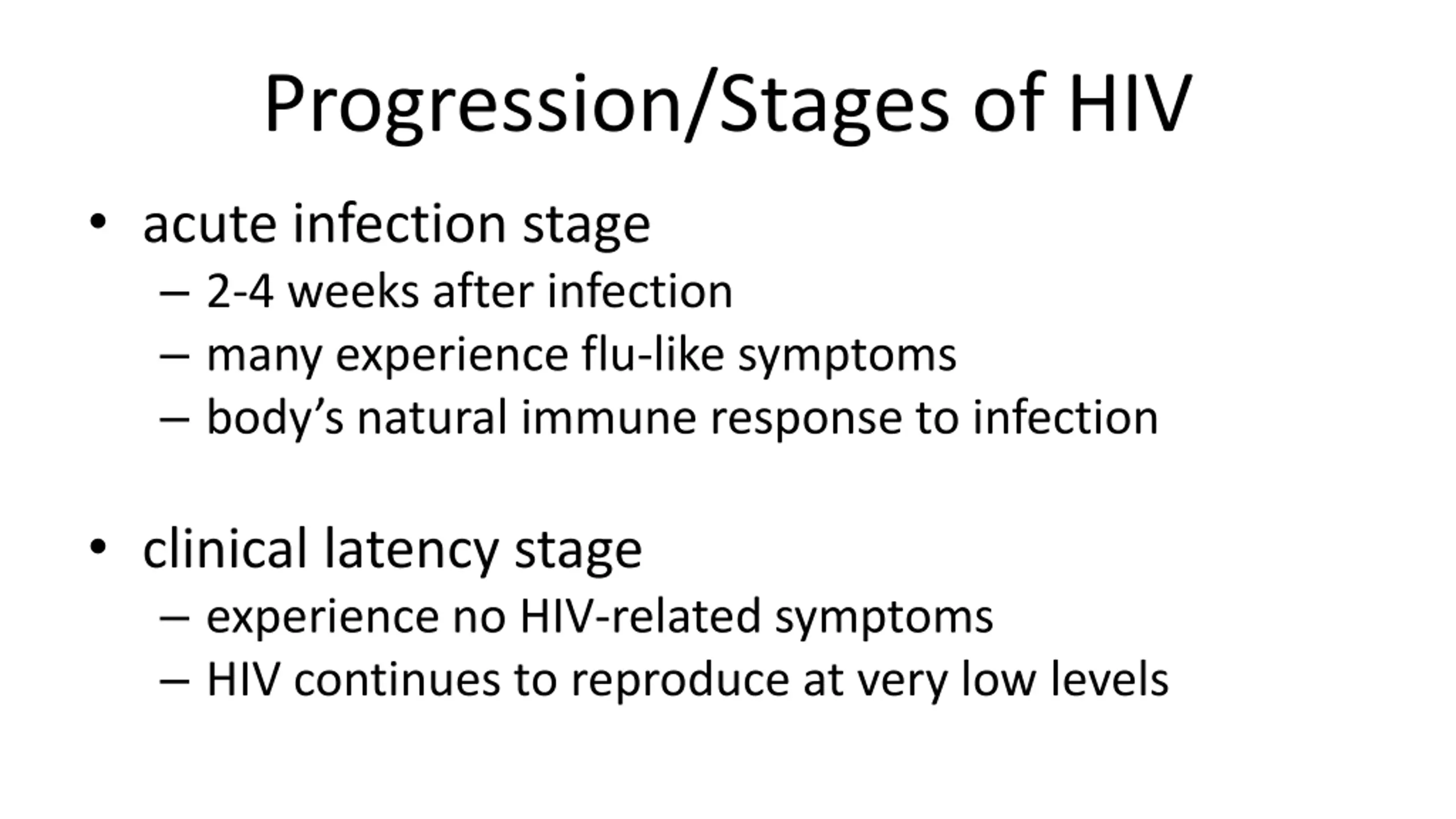 Progression/Stages of HIV

• acute infection stage
– 2-4 weeks after infection
– many experience flu-like symptoms
– body’s natural immune response to infection

• clinical latency stage
– experience no HIV-related symptoms
– HIV continues to reproduce at very low levels